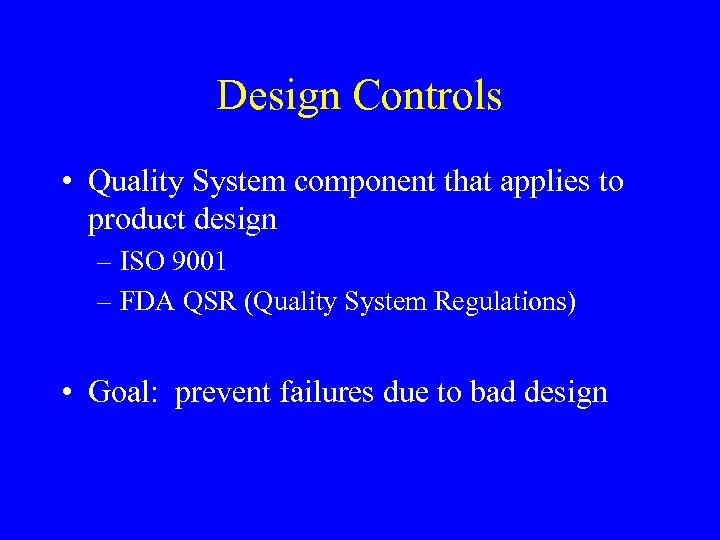 Design Controls

• Quality System component that applies to product design
– ISO 9001
– FDA QSR (Quality System Regulations)

• Goal: prevent failures due to bad design